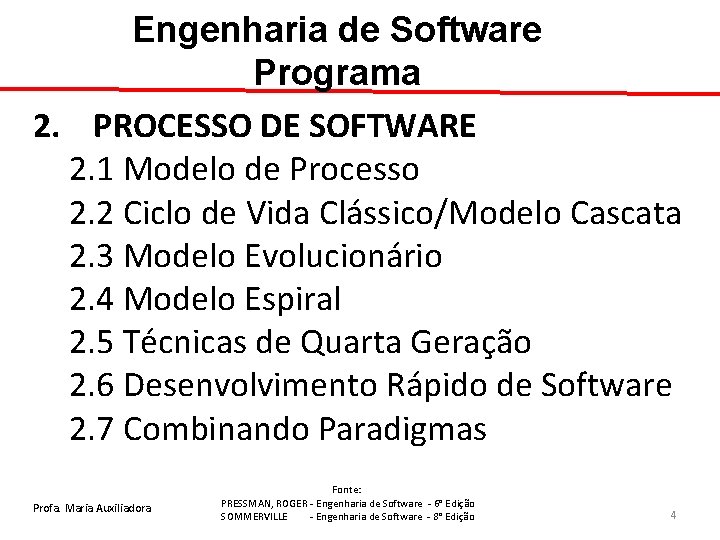 Engenharia de Software
Programa

2. PROCESSO DE SOFTWARE
2.1 Modelo de Processo
2.2 Ciclo de Vida Clássico/Modelo Cascata
2.3 Modelo Evolucionário
2.4 Modelo Espiral
2.5 Técnicas de Quarta Geração
2.6 Desenvolvimento Rápido de Software
2.7 Combinando Paradigmas

Profa. Maria Auxiliadora

Fonte:
PRESSMAN, ROGER - Engenharia de Software - 6ª Edição
SOMMERVILLE - Engenharia de Software - 8ª Edição

4